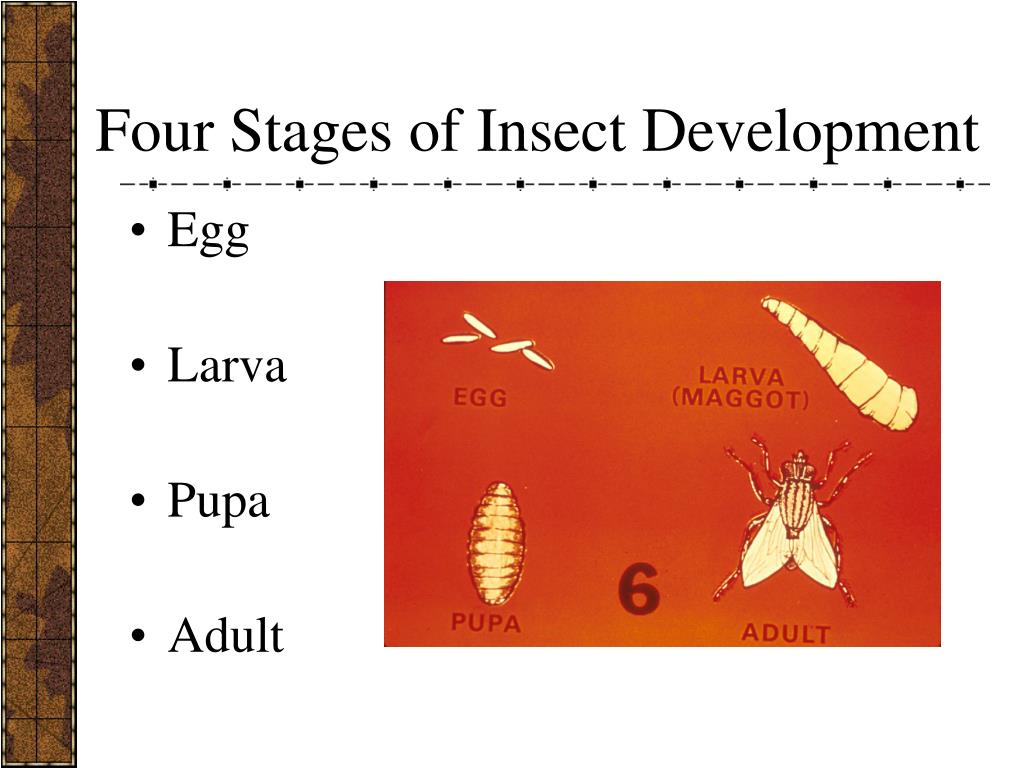 Four Stages of Insect Development

• Egg

• Larva

• Pupa

• Adult

EGG

LARVA (MAGGOT)

PUPA

6

ADULT